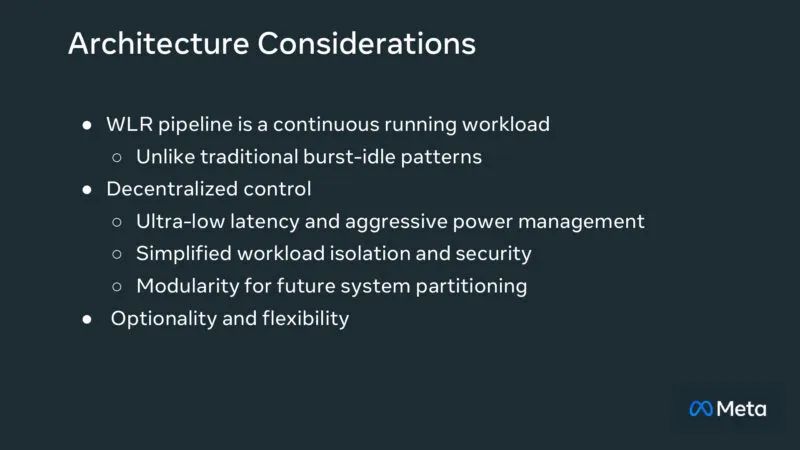 Architecture Considerations

● WLR pipeline is a continuous running workload
○ Unlike traditional burst-idle patterns
● Decentralized control
○ Ultra-low latency and aggressive power management
○ Simplified workload isolation and security
○ Modularity for future system partitioning
● Optionality and flexibility

Meta